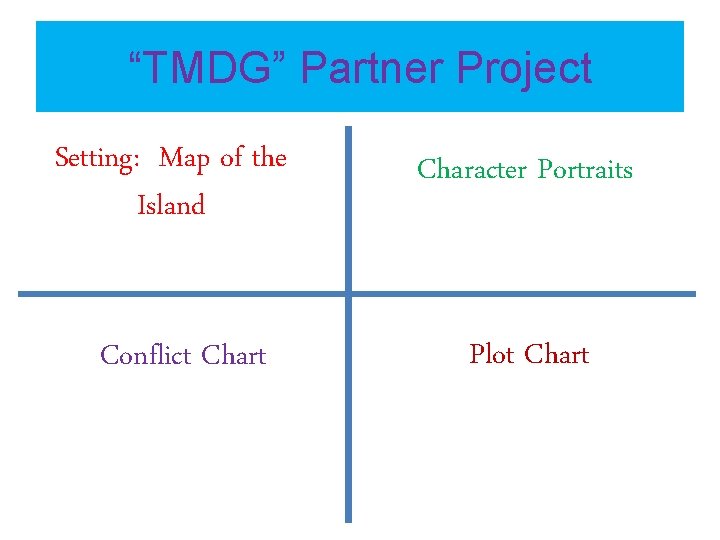 “TMDG” Partner Project

Setting: Map of the Island

Character Portraits

Conflict Chart

Plot Chart